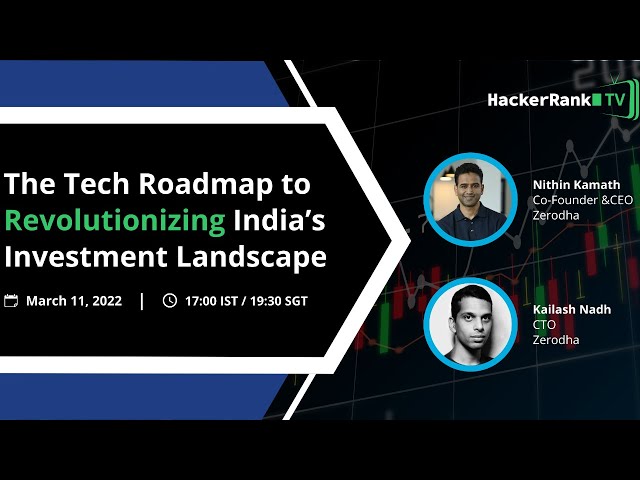 HackerRank TV

The Tech Roadmap to Revolutionizing India's Investment Landscape

March 11, 2022 | 17:00 IST / 19:30 SGT

Nithin Kamath
Co-Founder &CEO
Zerodha

Kailash Nadh
CTO
Zerodha